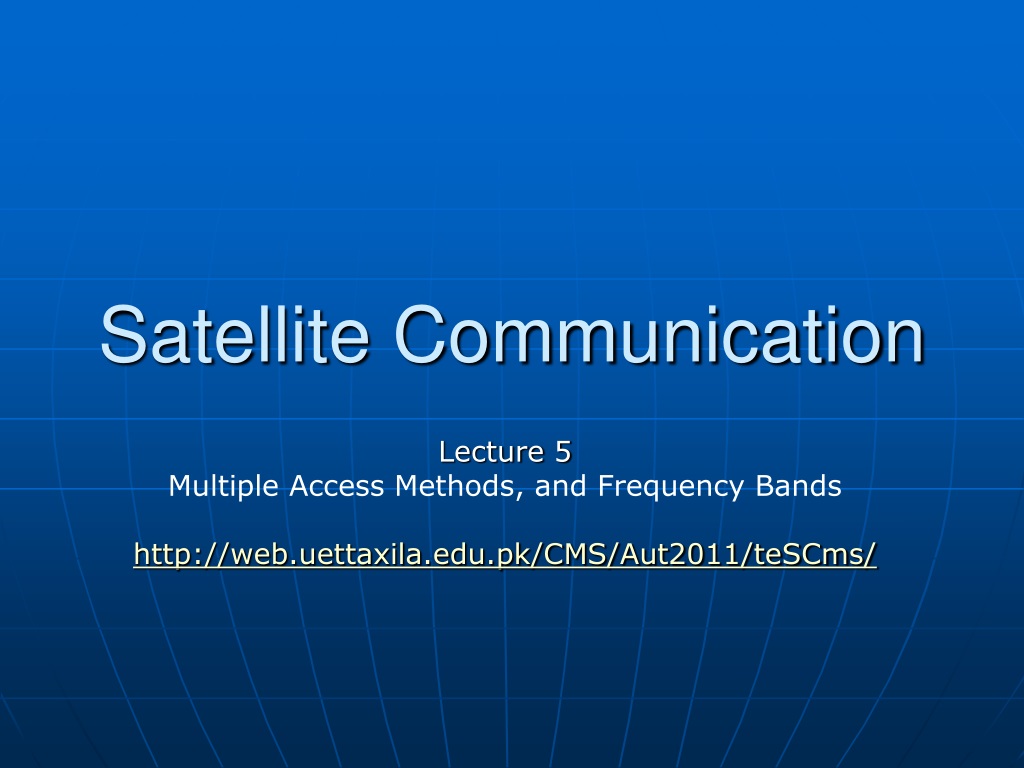 Satellite Communication

Lecture 5
Multiple Access Methods, and Frequency Bands

http://web.uettaxila.edu.pk/CMS/Aut2011/teSCms/